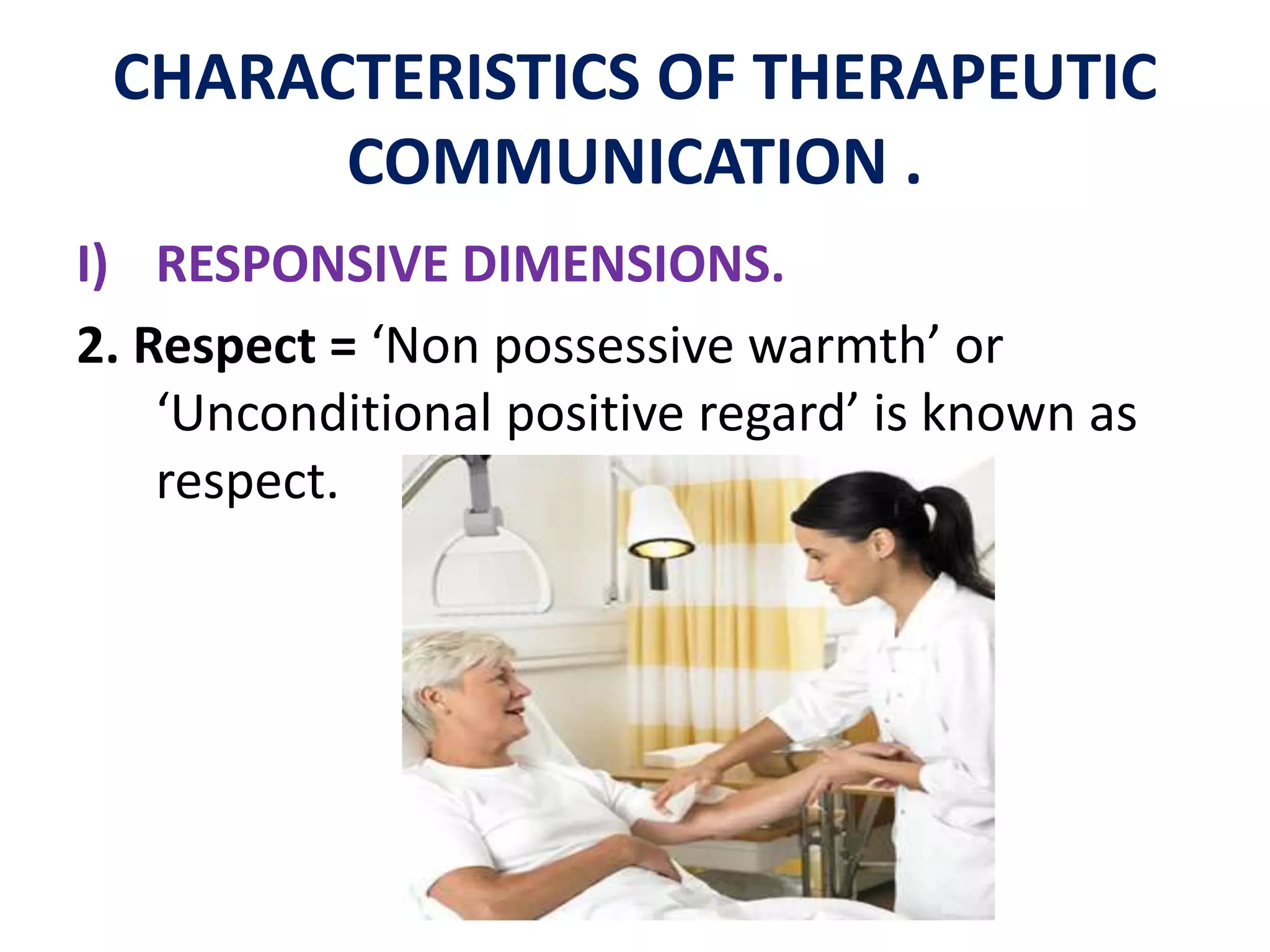 CHARACTERISTICS OF THERAPEUTIC COMMUNICATION .

I) RESPONSIVE DIMENSIONS.

2. Respect = ‘Non possessive warmth’ or ‘Unconditional positive regard’ is known as respect.